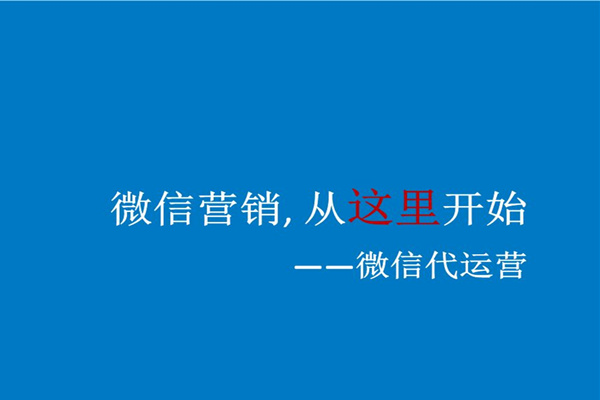 微信营销, 从这里开始

——微信代运营